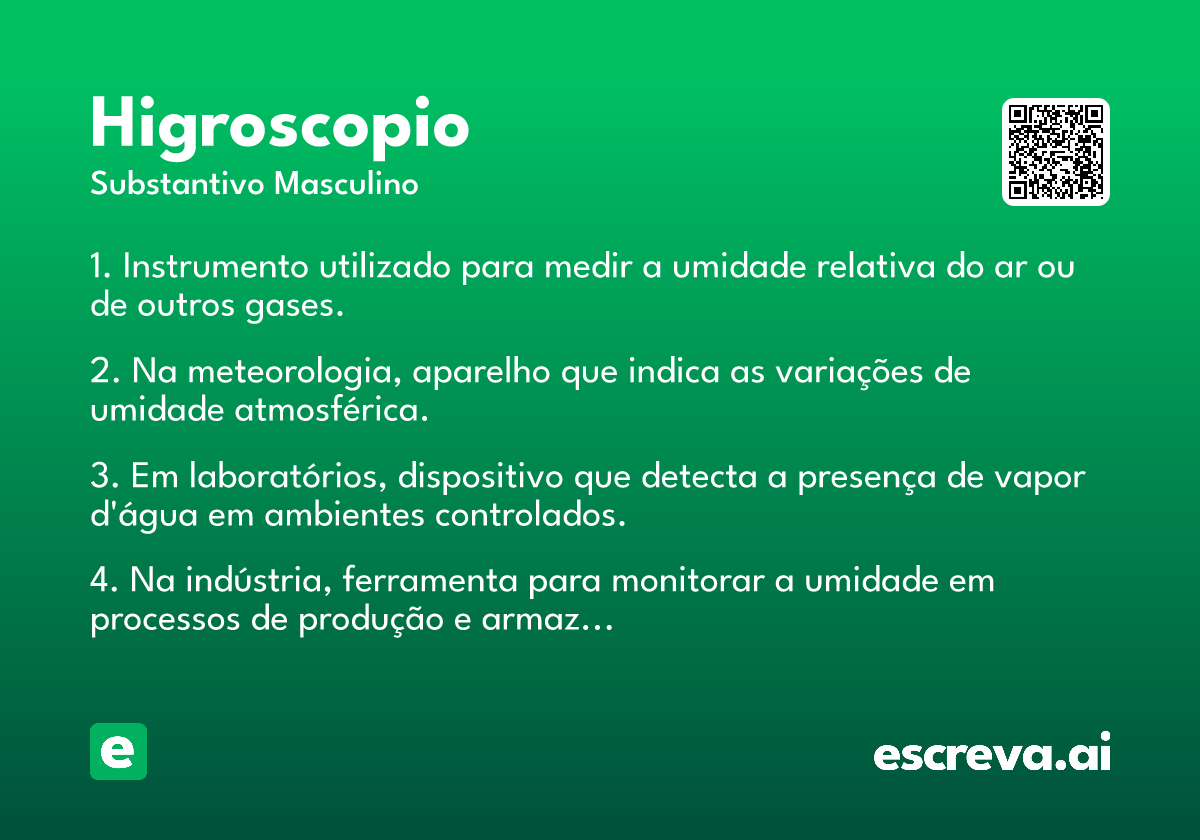 Higroscopio
Substantivo Masculino

1. Instrumento utilizado para medir a umidade relativa do ar ou de outros gases.

2. Na meteorologia, aparelho que indica as variações de umidade atmosférica.

3. Em laboratórios, dispositivo que detecta a presença de vapor d'água em ambientes controlados.

4. Na indústria, ferramenta para monitorar a umidade em processos de produção e armaz...

e

escreva.ai